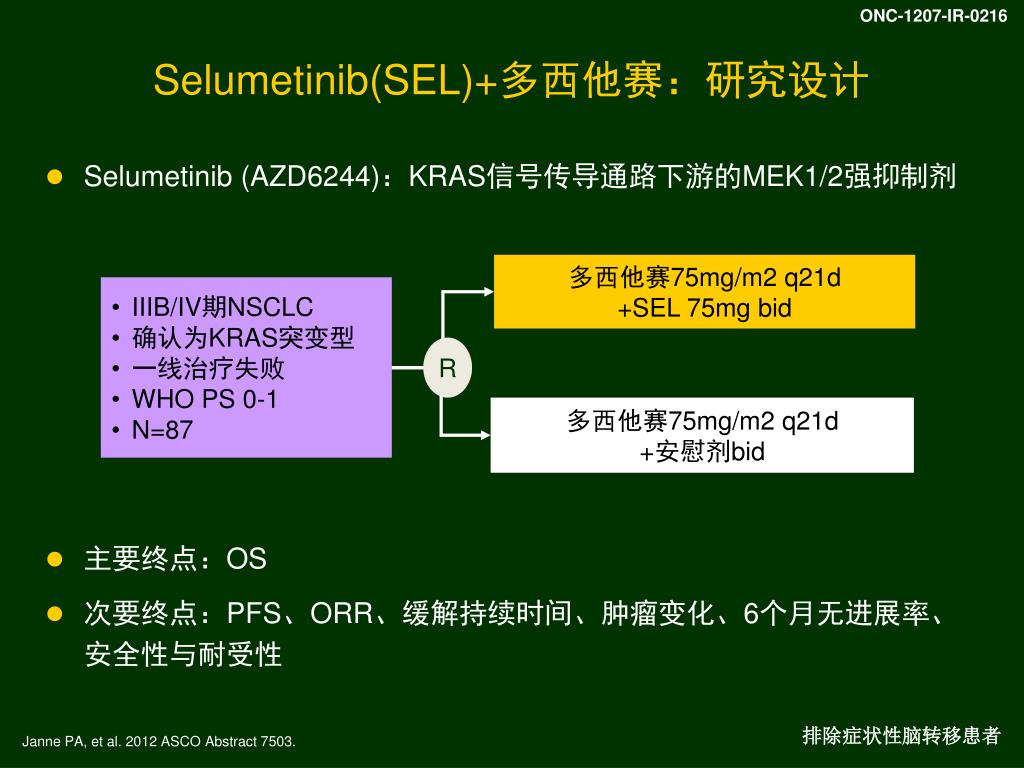 ONC-1207-IR-0216

Selumetinib(SEL)+多西他赛：研究设计

● Selumetinib (AZD6244)：KRAS信号传导通路下游的MEK1/2强抑制剂

• IIIB/IV期NSCLC
• 确认为KRAS突变型
• 一线治疗失败
• WHO PS 0-1
• N=87

R

多西他赛75mg/m2 q21d
+SEL 75mg bid

多西他赛75mg/m2 q21d
+安慰剂bid

● 主要终点：OS

● 次要终点：PFS、ORR、缓解持续时间、肿瘤变化、6个月无进展率、安全性与耐受性

Janne PA, et al. 2012 ASCO Abstract 7503.

排除症状性脑转移患者